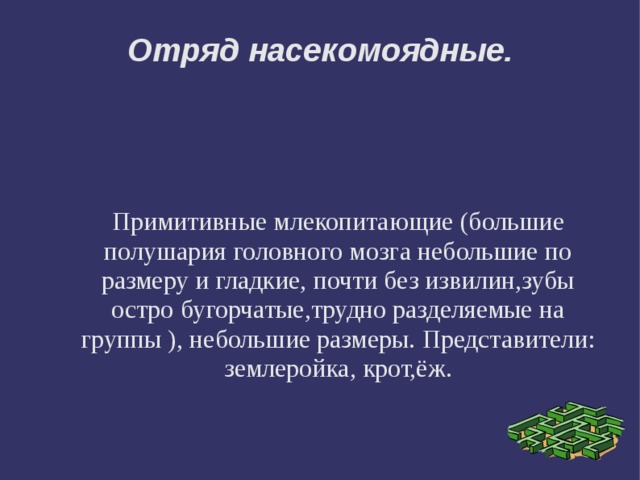 Отряд насекомоядные.

Примитивные млекопитающие (большие полушария головного мозга небольшие по размеру и гладкие, почти без извилин,зубы остро бугорчатые,трудно разделяемые на группы ), небольшие размеры. Представители: землеройка, крот,ёж.